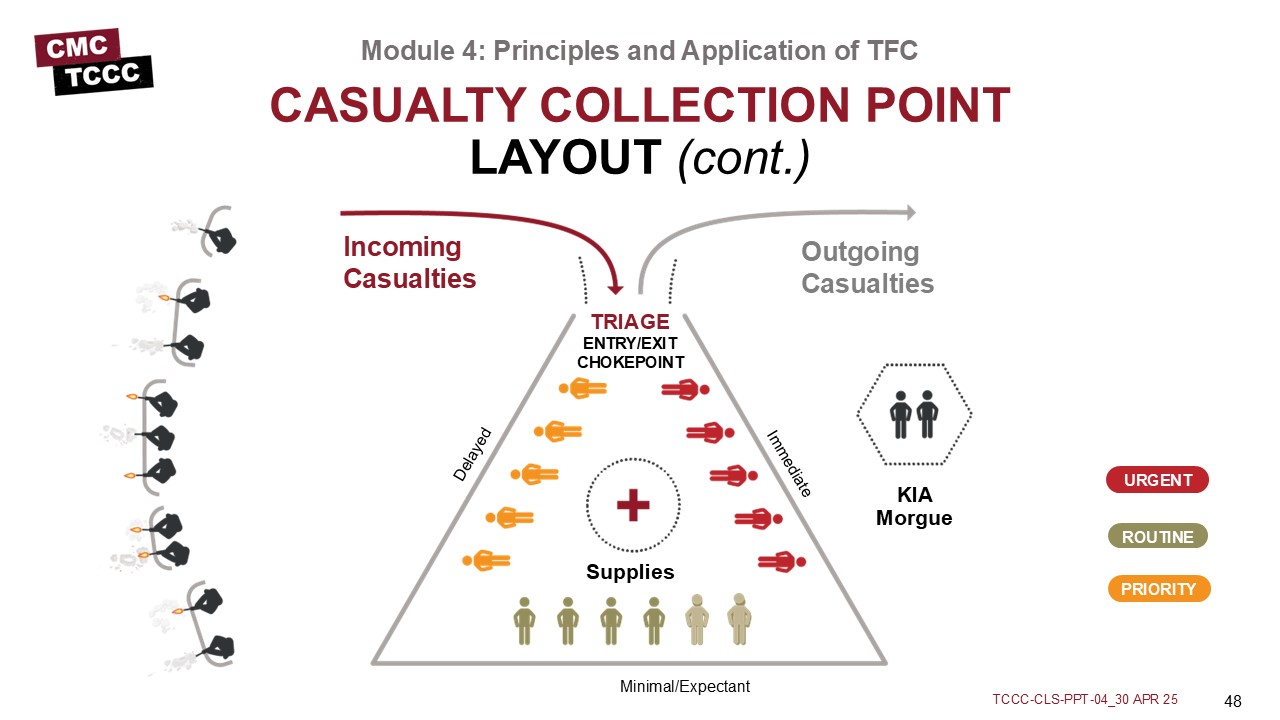 CMC
TCCC

Module 4: Principles and Application of TFC

CASUALTY COLLECTION POINT
LAYOUT (cont.)

Incoming Casualties

Outgoing Casualties

TRIAGE
ENTRY/EXIT CHOKEPOINT

Delayed

Immediate

Supplies

Minimal/Expectant

KIA Morgue

URGENT

ROUTINE

PRIORITY

TCCC-CLS-PPT-04_30 APR 25

48